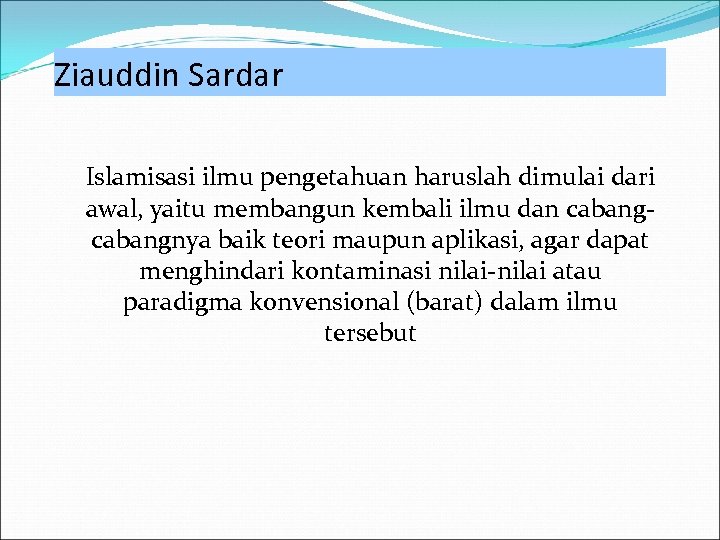 Ziauddin Sardar

Islamisasi ilmu pengetahuan haruslah dimulai dari awal, yaitu membangun kembali ilmu dan cabang-cabangnya baik teori maupun aplikasi, agar dapat menghindari kontaminasi nilai-nilai atau paradigma konvensional (barat) dalam ilmu tersebut